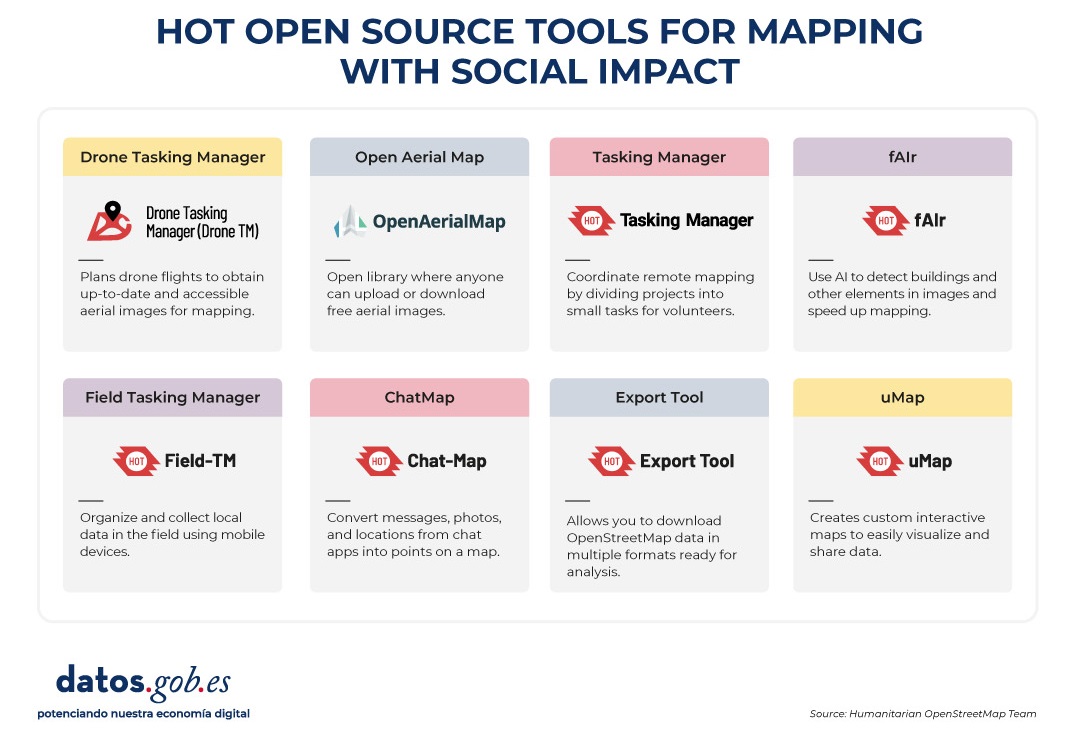 HOT OPEN SOURCE TOOLS FOR MAPPING WITH SOCIAL IMPACT

Drone Tasking Manager

Drone Tasking Manager (Drone TM)

Plans drone flights to obtain up-to-date and accessible aerial images for mapping.

Open Aerial Map

OpenAerialMap

Open library where anyone can upload or download free aerial images.

Tasking Manager

HOT Tasking Manager

Coordinate remote mapping by dividing projects into small tasks for volunteers.

fAIr

HOT fAIr

Use AI to detect buildings and other elements in images and speed up mapping.

Field Tasking Manager

HOT Field-TM

Organize and collect local data in the field using mobile devices.

ChatMap

HOT Chat-Map

Convert messages, photos, and locations from chat apps into points on a map.

Export Tool

HOT Export Tool

Allows you to download OpenStreetMap data in multiple formats ready for analysis.

uMap

HOT uMap

Creates custom interactive maps to easily visualize and share data.

datos.gob.es
potenciando nuestra economía digital

Source: Humanitarian OpenStreetMap Team